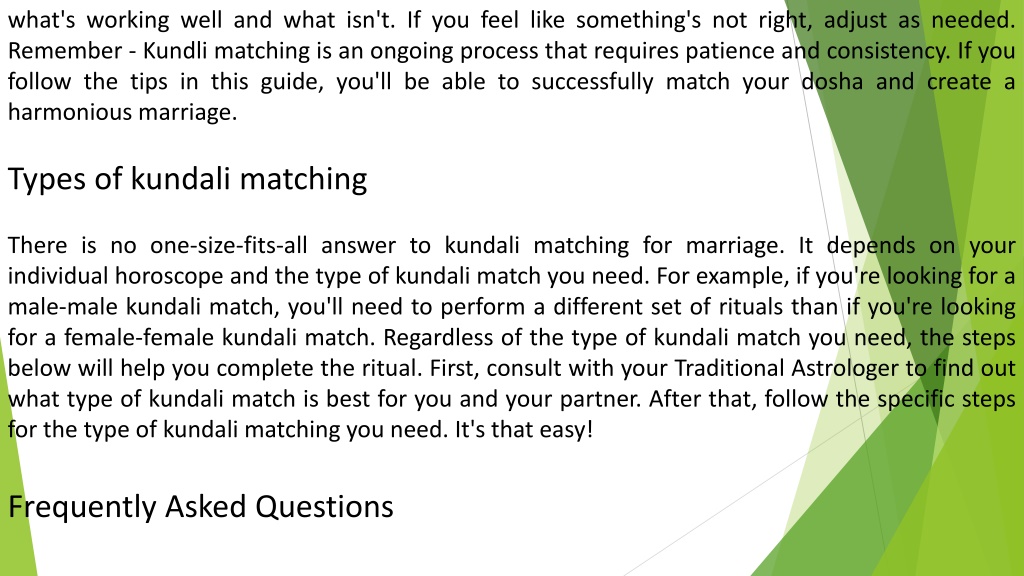 what's working well and what isn't. If you feel like something's not right, adjust as needed. Remember - Kundli matching is an ongoing process that requires patience and consistency. If you follow the tips in this guide, you'll be able to successfully match your dosha and create a harmonious marriage.

Types of kundali matching

There is no one-size-fits-all answer to kundali matching for marriage. It depends on your individual horoscope and the type of kundali match you need. For example, if you're looking for a male-male kundali match, you'll need to perform a different set of rituals than if you're looking for a female-female kundali match. Regardless of the type of kundali match you need, the steps below will help you complete the ritual. First, consult with your Traditional Astrologer to find out what type of kundali match is best for you and your partner. After that, follow the specific steps for the type of kundali matching you need. It's that easy!

Frequently Asked Questions